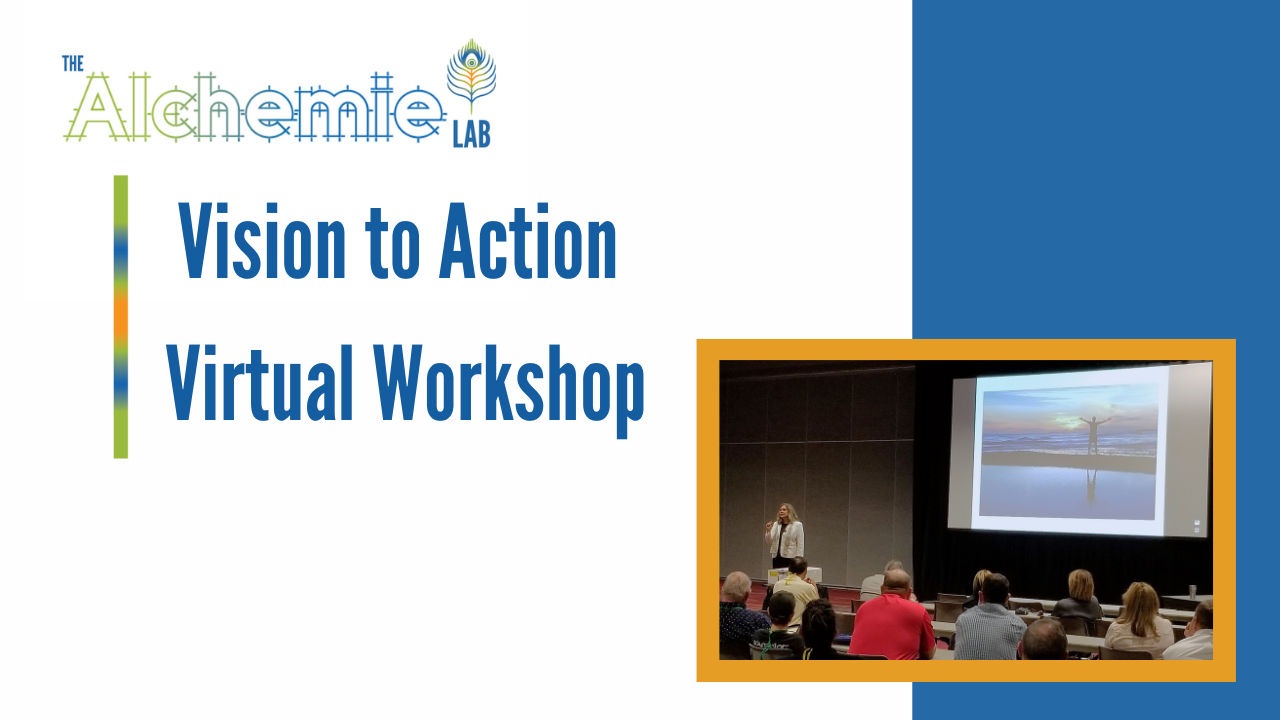 THE Alchemie LAB

Vision to Action

Virtual Workshop